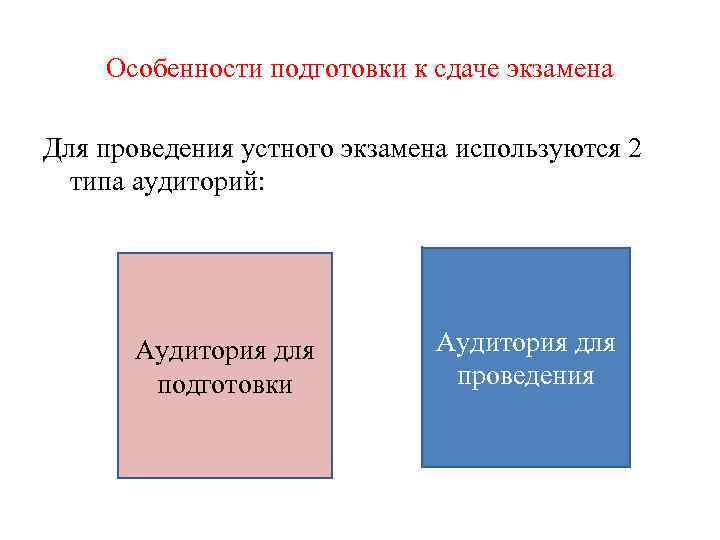 Особенности подготовки к сдаче экзамена

Для проведения устного экзамена используются 2 типа аудиторий:

Аудитория для подготовки

Аудитория для проведения